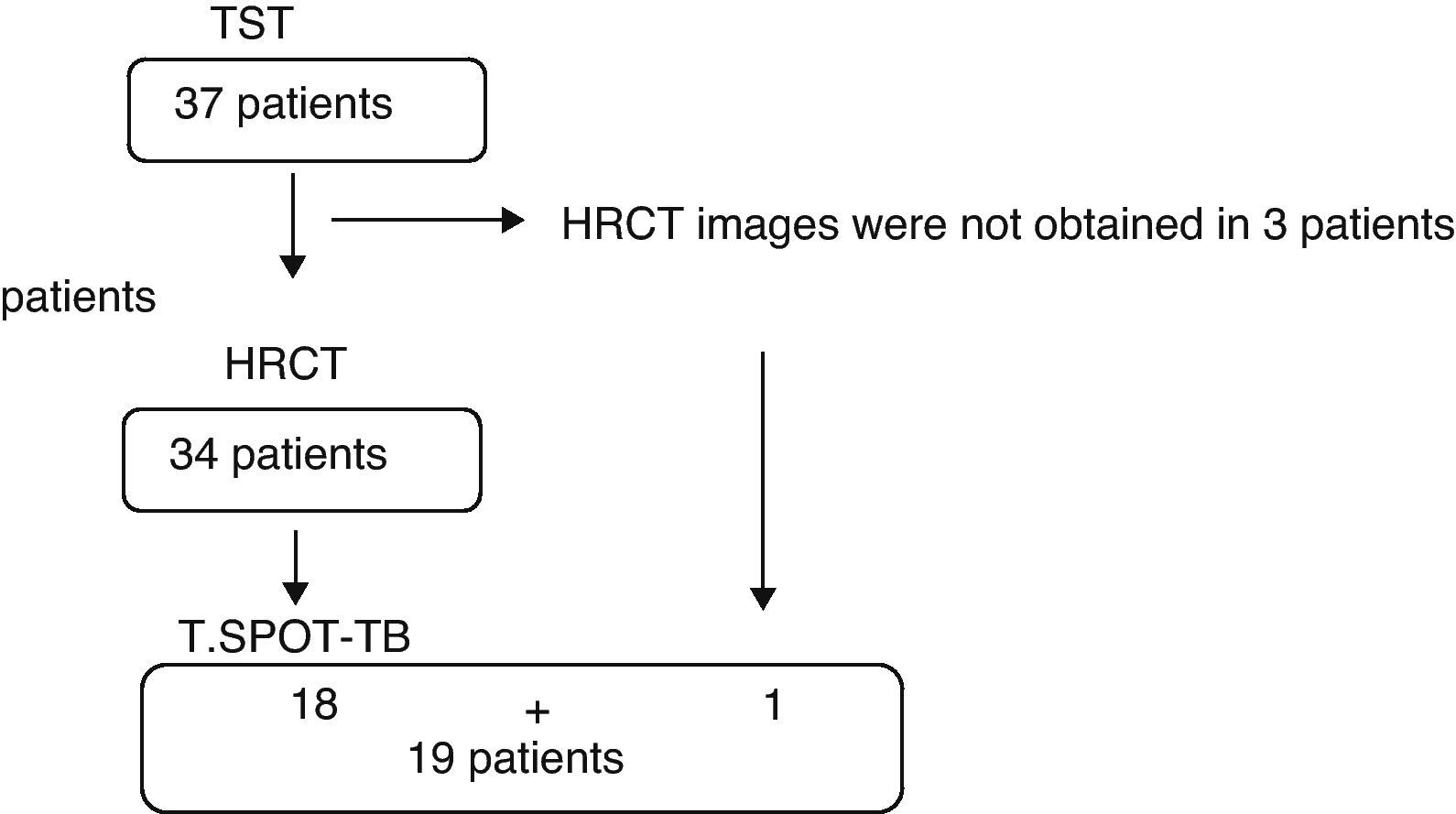 TST

37 patients

HRCT images were not obtained in 3 patients

patients

HRCT

34 patients

T.SPOT-TB

18 + 1

19 patients